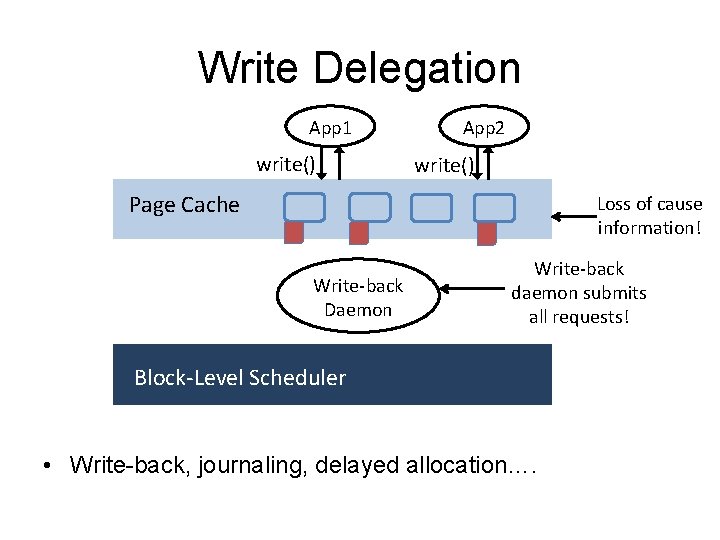 Write Delegation

App1

App2

write()

write()

Page Cache

Loss of cause information!

Write-back Daemon

Write-back daemon submits all requests!

Block-Level Scheduler

• Write-back, journaling, delayed allocation….